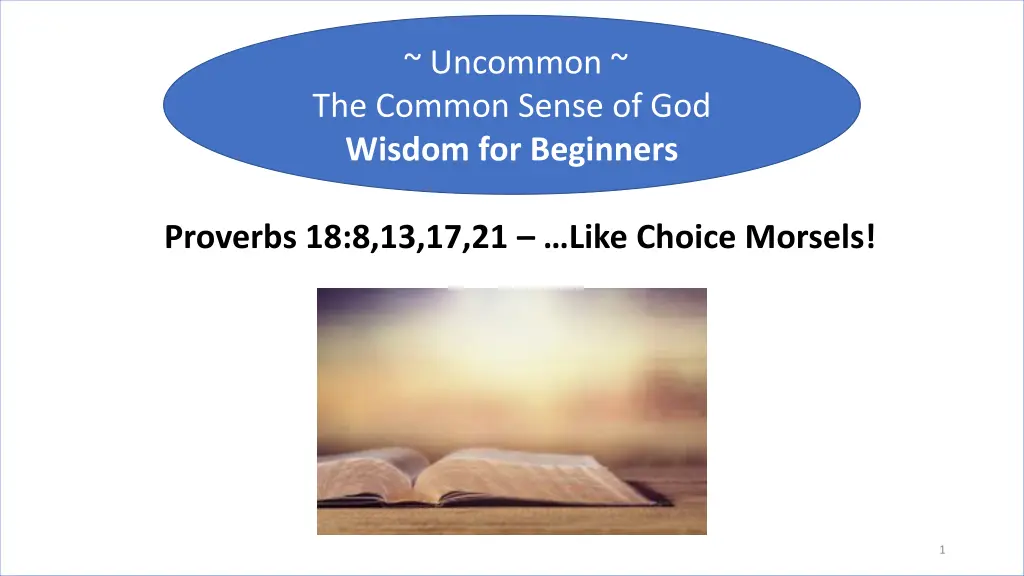 ~ Uncommon ~
The Common Sense of God
Wisdom for Beginners

Proverbs 18:8,13,17,21 – …Like Choice Morsels!

1